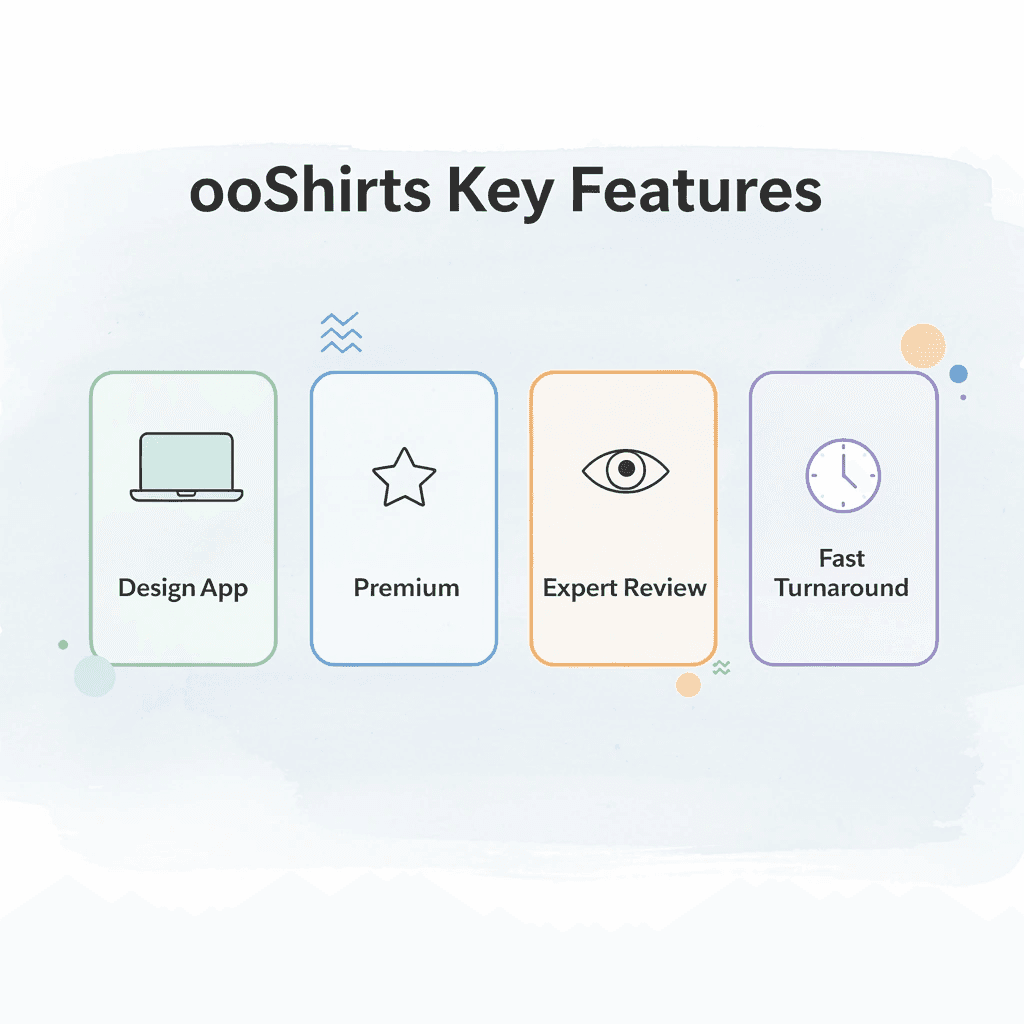 ooShirts Key Features

Design App

Premium

Expert Review

Fast Turnaround